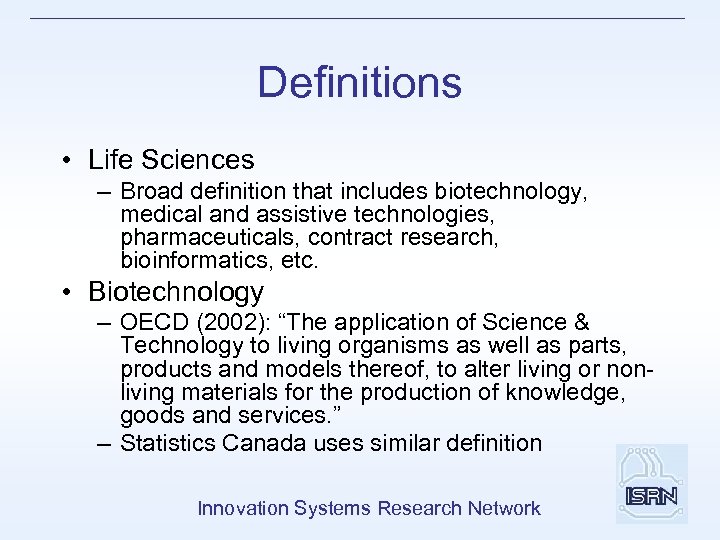 Definitions

• Life Sciences
– Broad definition that includes biotechnology, medical and assistive technologies, pharmaceuticals, contract research, bioinformatics, etc.

• Biotechnology
– OECD (2002): “The application of Science & Technology to living organisms as well as parts, products and models thereof, to alter living or non-living materials for the production of knowledge, goods and services.”
– Statistics Canada uses similar definition

Innovation Systems Research Network

ISRN